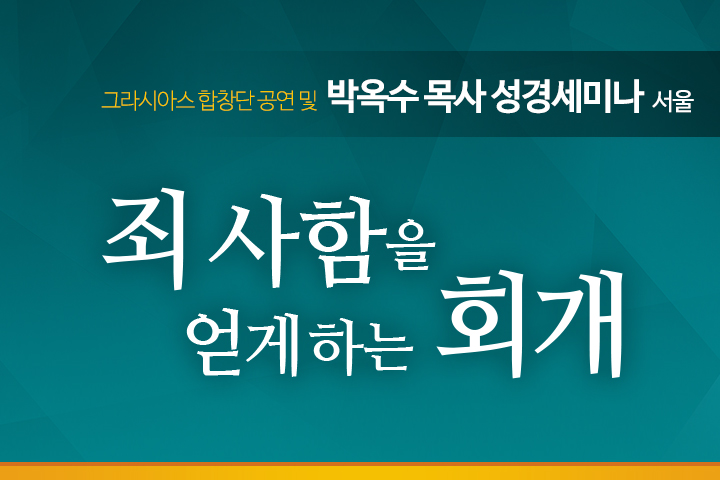 그라시아스 합창단 공연 및 박옥수 목사 성경세미나 서울

죄 사함을 얻게 하는 회개